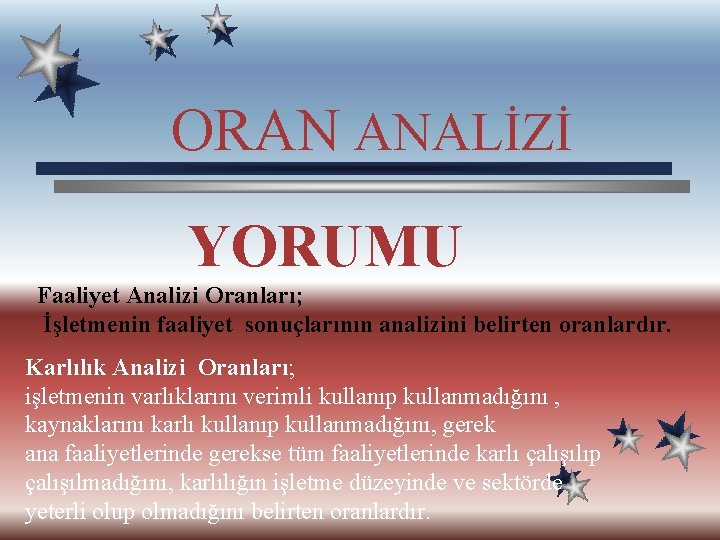 ORAN ANALİZİ

YORUMU

Faaliyet Analizi Oranları;
İşletmenin faaliyet sonuçlarının analizini belirten oranlardır.

Karlılık Analizi Oranları;
işletmenin varlıklarını verimli kullanıp kullanmadığını , kaynaklarını karlı kullanıp kullanmadığını, gerek ana faaliyetlerinde gerekse tüm faaliyetlerinde karlı çalışılıp çalışılmadığını, karlılığın işletme düzeyinde ve sektörde yeterli olup olmadığını belirten oranlardır.